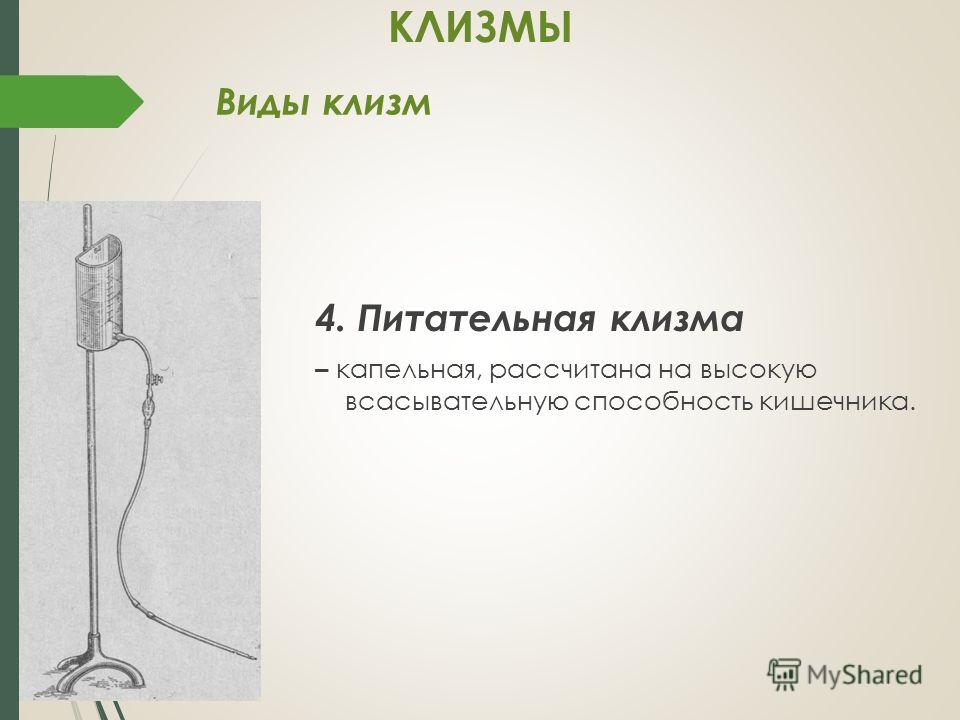 КЛИЗМЫ

Виды клизм

4. Питательная клизма

– капельная, рассчитана на высокую всасывательную способность кишечника.

MyShared